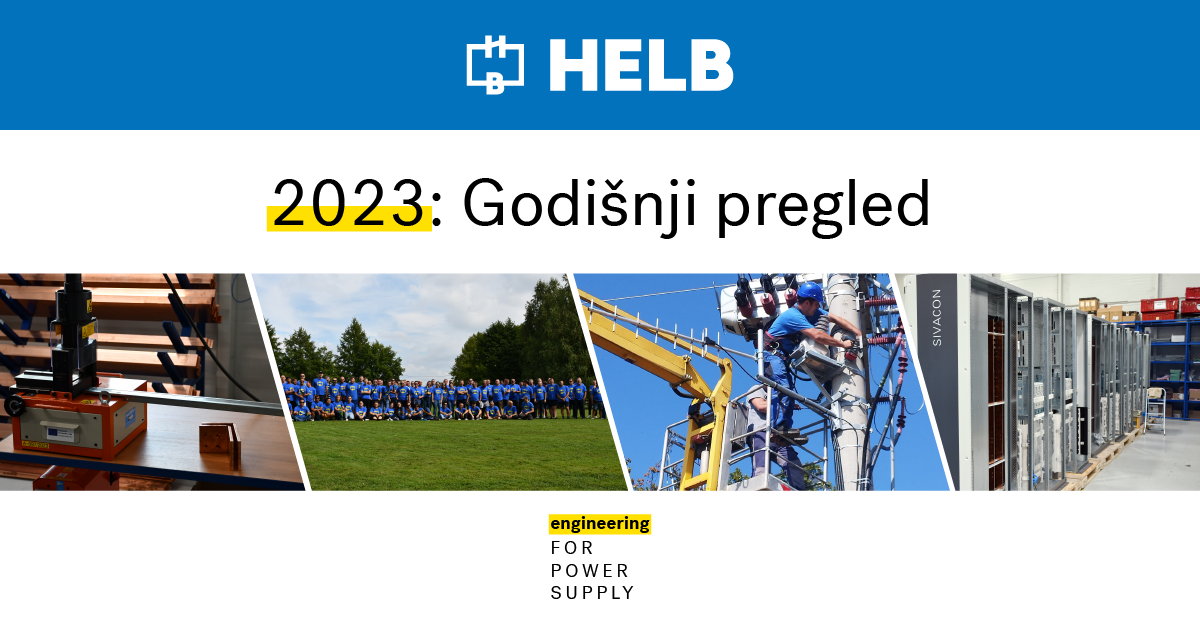 HELB

2023: Godišnji pregled

SIVACON

engineering
FOR
POWER
SUPPLY